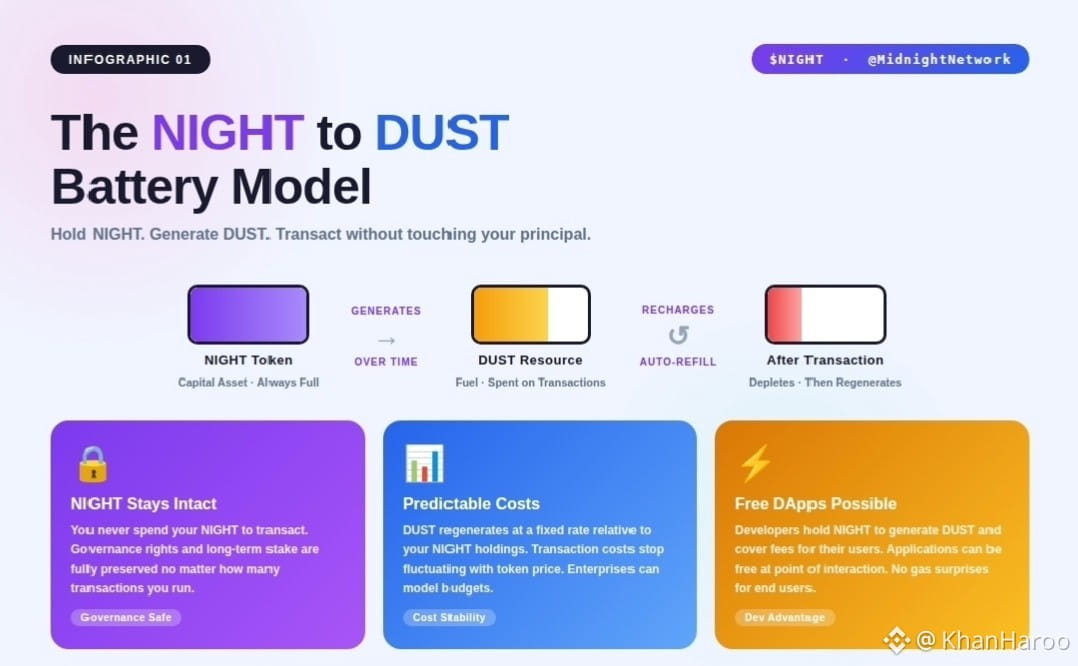 INFOGRAPHIC 01

$NIGHT · @MidnightNetwork

The NIGHT to DUST Battery Model

Hold NIGHT. Generate DUST. Transact without touching your principal.

NIGHT Token
Capital Asset · Always Full

GENERATES
→
OVER TIME

DUST Resource
Fuel · Spent on Transactions

RECHARGES
↺
AUTO-REFILL

After Transaction
Depletes · Then Regenerates

NIGHT Stays Intact
You never spend your NIGHT to transact. Governance rights and long-term stake are fully preserved no matter how many transactions you run.
Governance Safe

Predictable Costs
DUST regenerates at a fixed rate relative to your NIGHT holdings. Transaction costs stop fluctuating with token price. Enterprises can model budgets.
Cost Stability

Free DApps Possible
Developers hold NIGHT to generate DUST and cover fees for their users. Applications can be free at point of interaction. No gas surprises for end users.
Dev Advantage

@ KhanHaroo